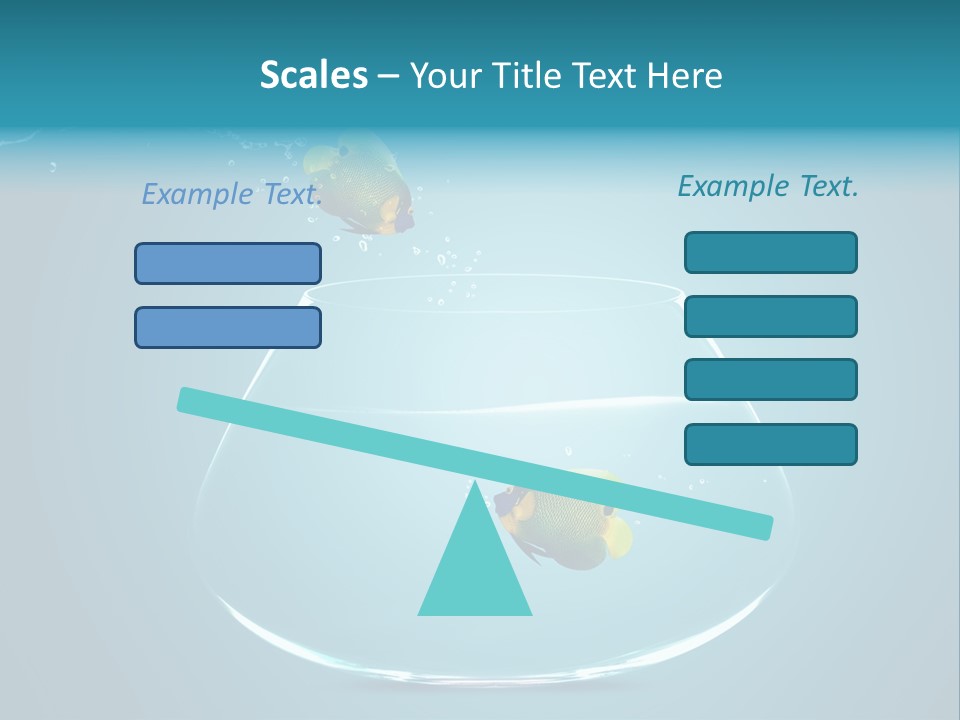 Scales – Your Title Text Here

Example Text.

Example Text.